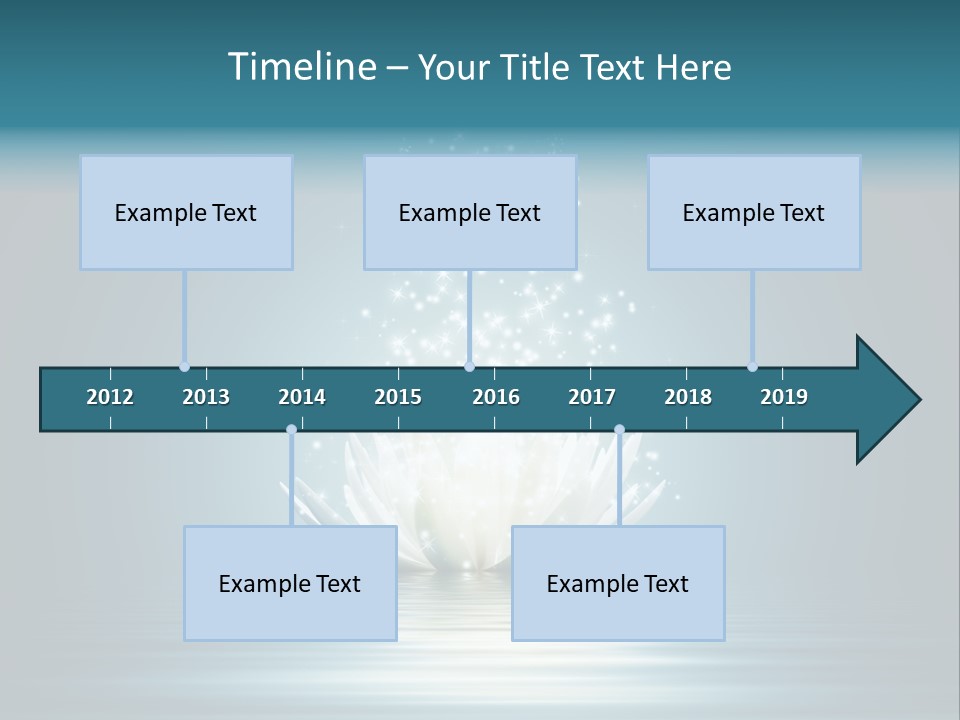 Timeline – Your Title Text Here

Example Text

Example Text

Example Text

2012 2013 2014 2015 2016 2017 2018 2019

Example Text

Example Text